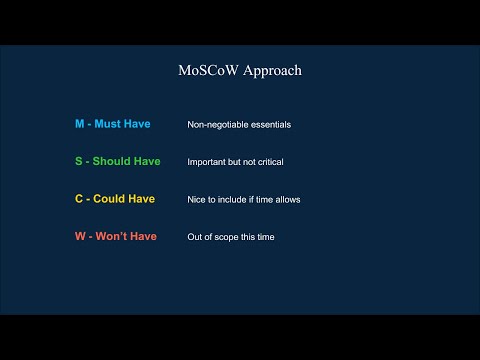 MoSCoW Approach

M - Must Have Non-negotiable essentials

S - Should Have Important but not critical

C - Could Have Nice to include if time allows

W - Won't Have Out of scope this time